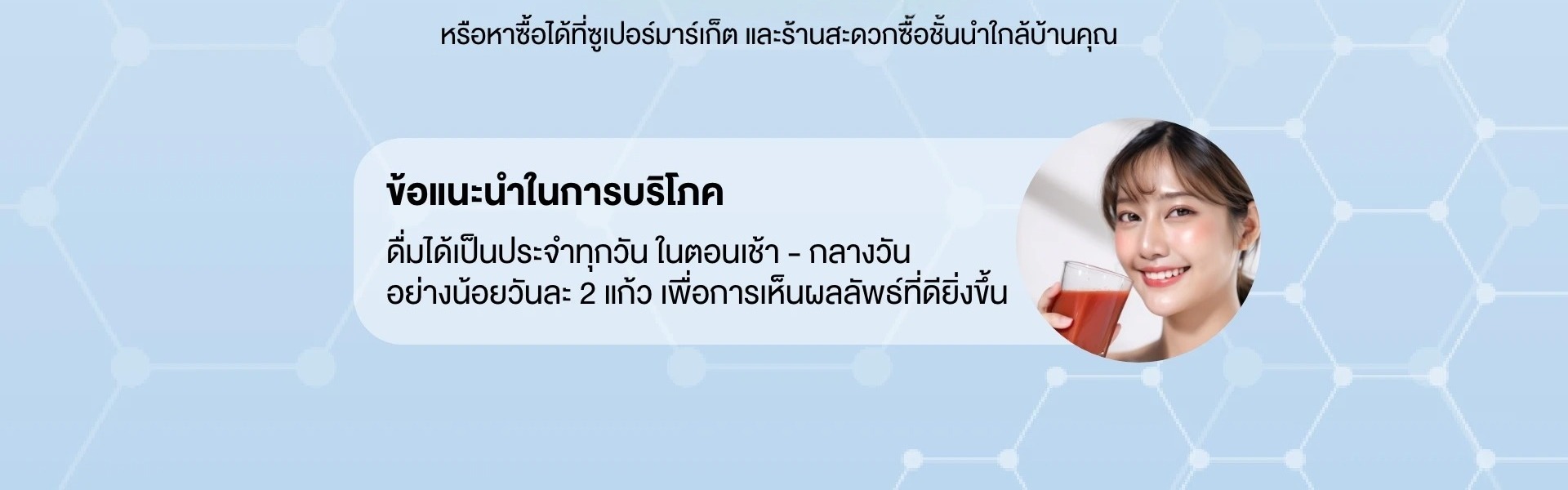 หรือหาซื้อได้ที่ซูเปอร์มาร์เก็ต และร้านสะดวกซื้อชั้นนำใกล้บ้านคุณ

ข้อแนะนำในการบริโภค

ดื่มได้เป็นประจำทุกวัน ในตอนเช้า - กลางวัน อย่างน้อยวันละ 2 แก้ว เพื่อการเห็นผลลัพธ์ที่ดียิ่งขึ้น